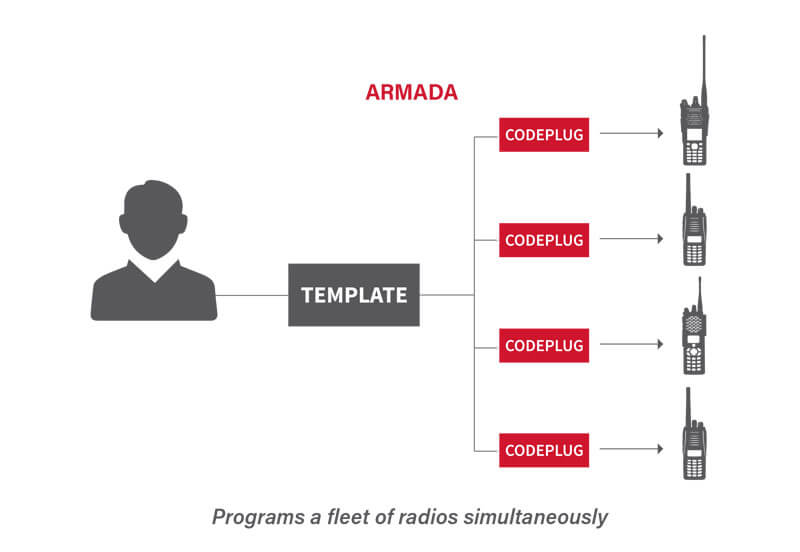 ARMADA

TEMPLATE

CODEPLUG

CODEPLUG

CODEPLUG

CODEPLUG

Programs a fleet of radios simultaneously